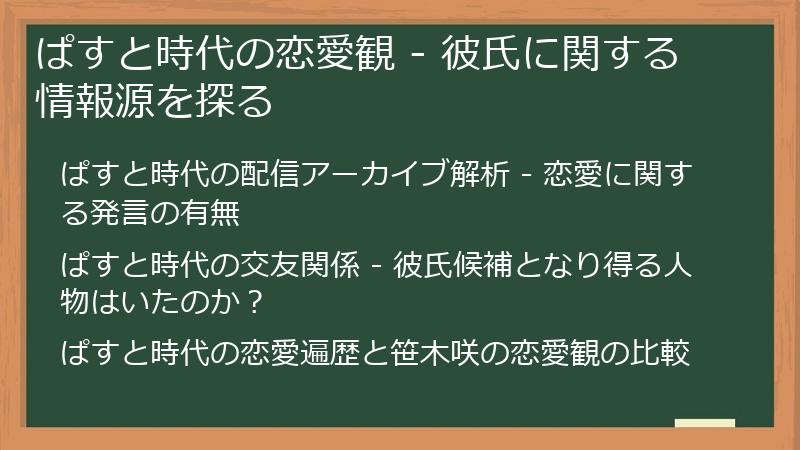 ぱすと時代の恋愛観 - 彼氏に関する情報源を探る

ぱすと時代の配信アーカイブ解析 - 恋愛に関する発言の有無

ぱすと時代の交友関係 - 彼氏候補となり得る人物はいたのか？

ぱすと時代の恋愛遍歴と笹木咲の恋愛観の比較